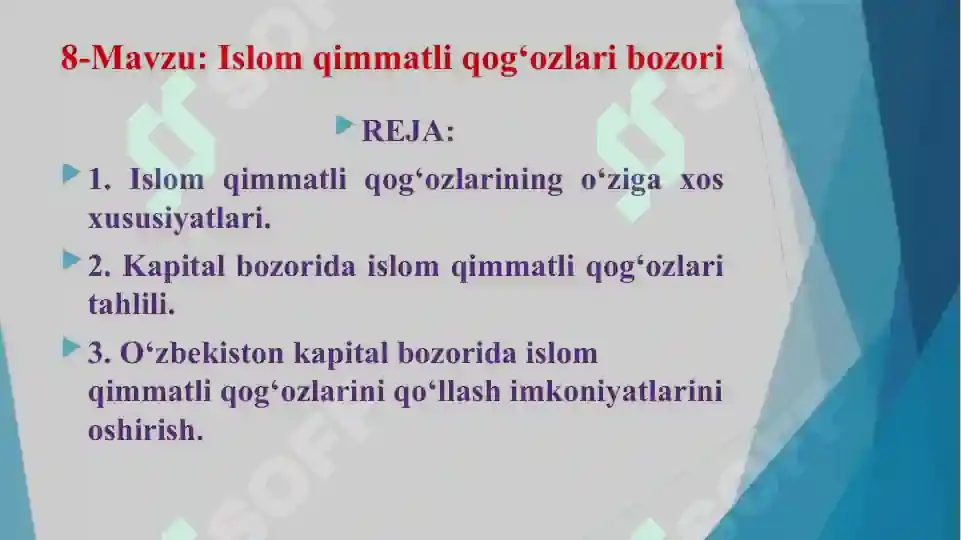 8-Mavzu: Islom qimmatli qog‘ozlari bozori

REJA:

1. Islom qimmatli qog‘ozlarining o‘ziga xos xususiyatlari.

2. Kapital bozorida islom qimmatli qog‘ozlari tahlili.

3. O‘zbekiston kapital bozorida islom qimmatli qog‘ozlarini qo‘llash imkoniyatlarini oshirish.